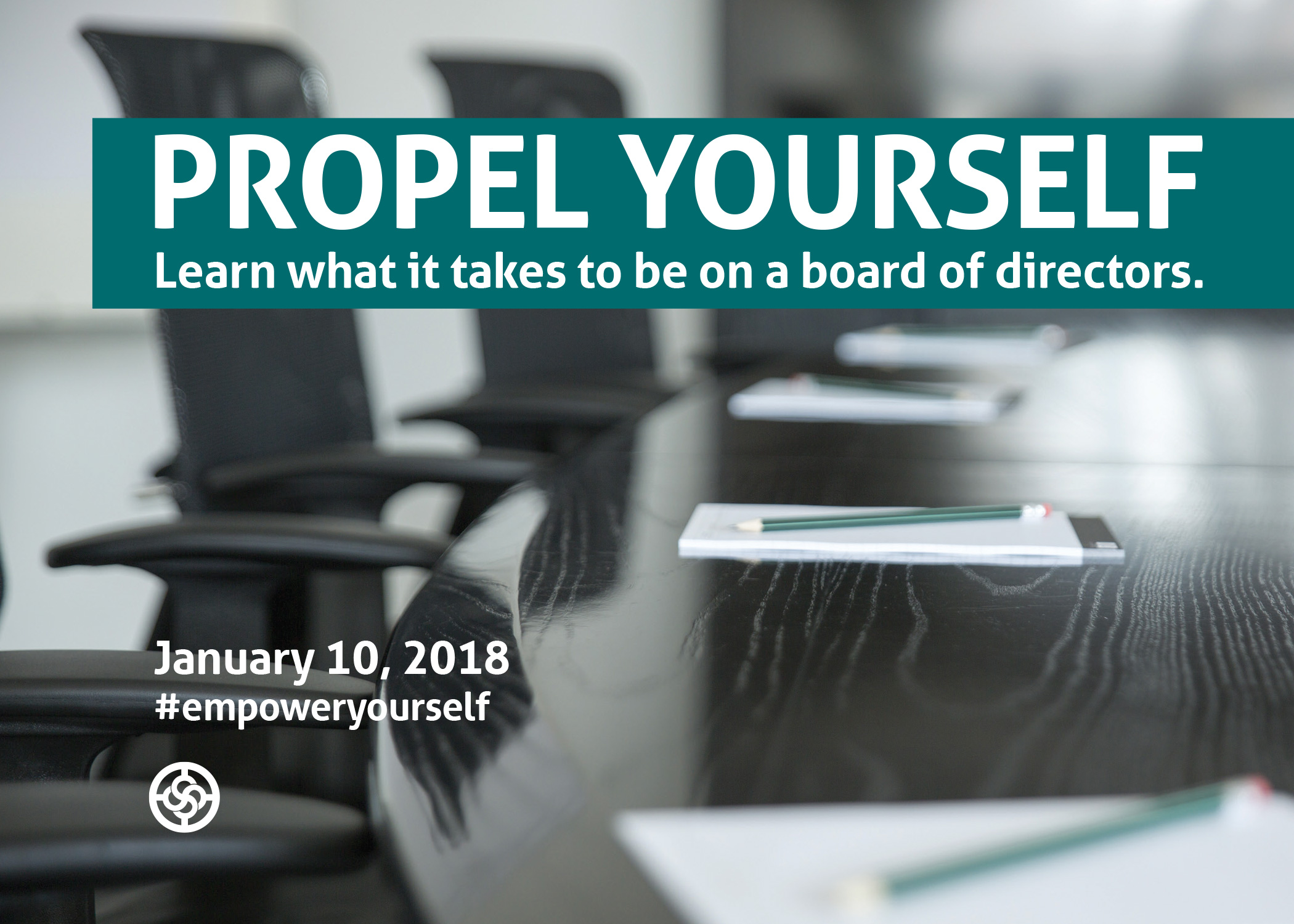 PROPEL YOURSELF
Learn what it takes to be on a board of directors.

January 10, 2018
#empoweryourself